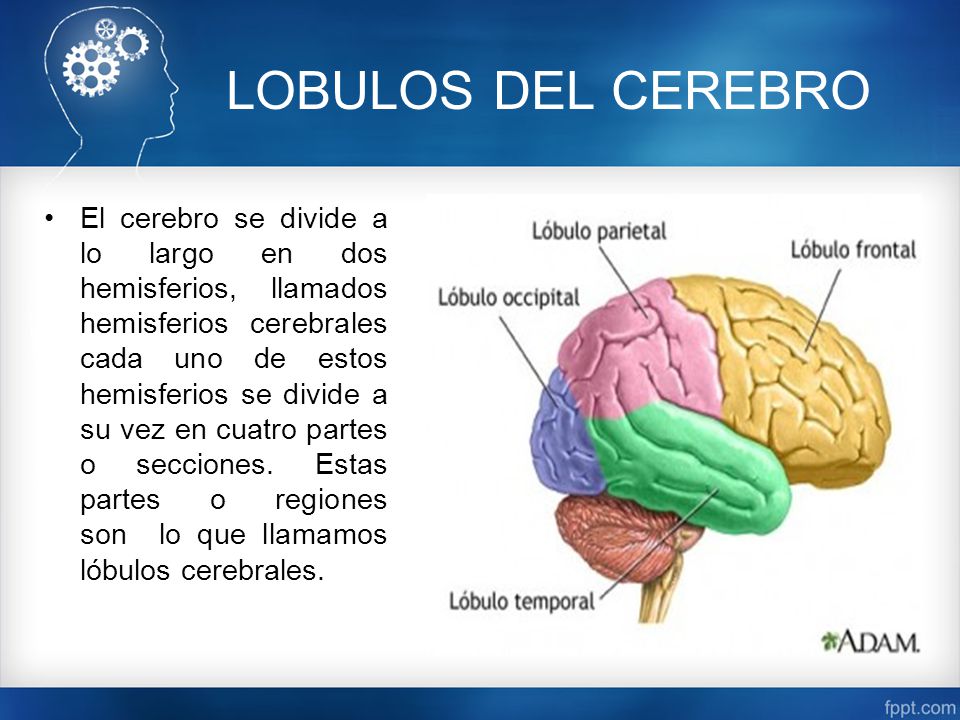 LOBULOS DEL CEREBRO

• El cerebro se divide a lo largo en dos hemisferios, llamados hemisferios cerebrales cada uno de estos hemisferios se divide a su vez en cuatro partes o secciones. Estas partes o regiones son lo que llamamos lóbulos cerebrales.

Lóbulo parietal
Lóbulo frontal
Lóbulo occipital
Lóbulo temporal

ADAM.

fppt.com